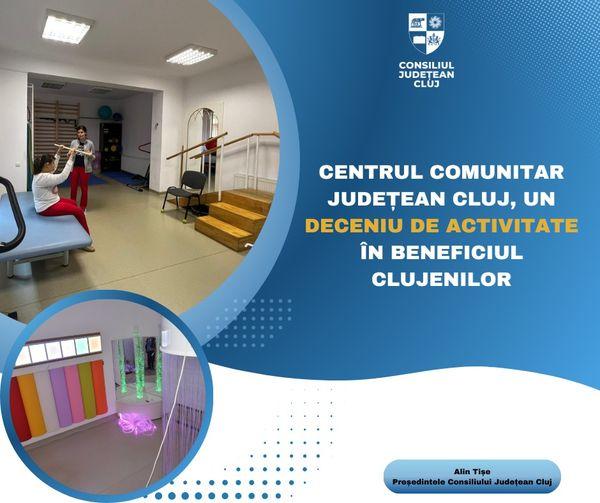 CONSILIUL JUDEȚEAN CLUJ

CENTRUL COMUNITAR JUDEȚEAN CLUJ, UN DECENIU DE ACTIVITATE ÎN BENEFICIUL CLUJENILOR

Alin Tișe
Președintele Consiliului Județean Cluj